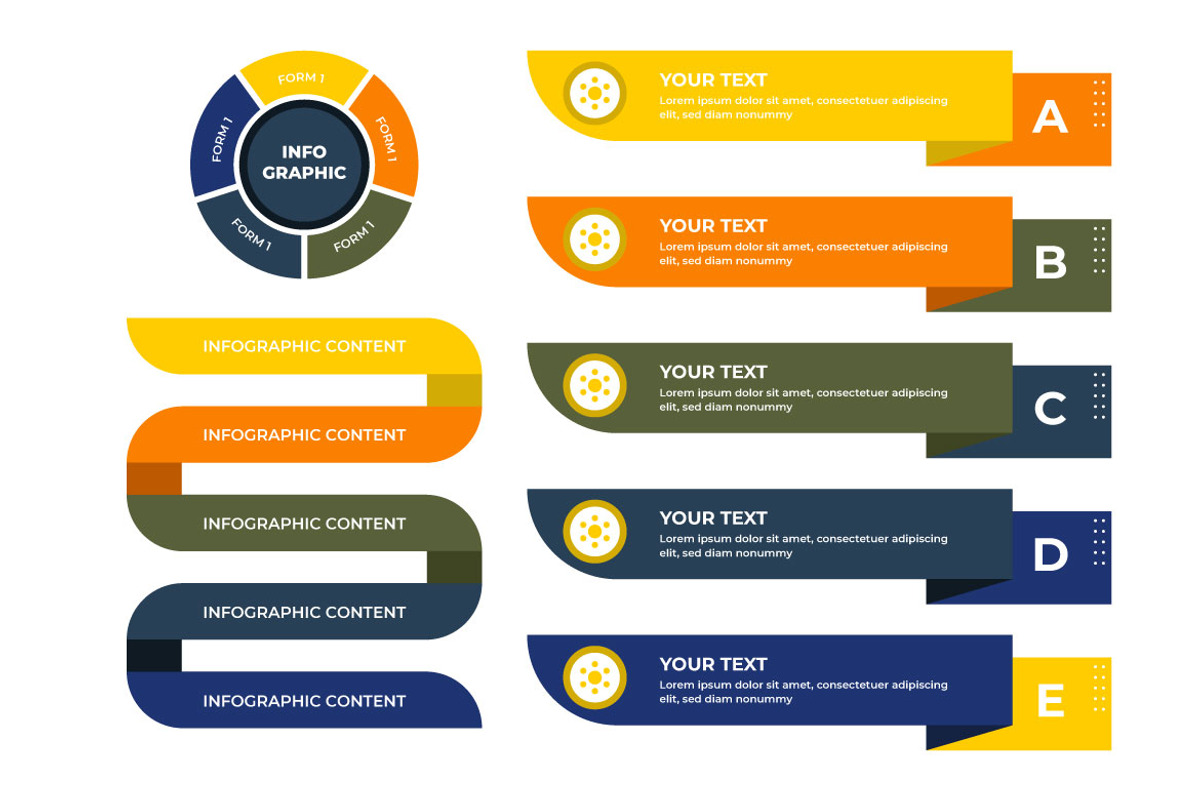 FORM 1
FORM 1
FORM 1
FORM 1
FORM 1
INFO GRAPHIC

INFOGRAPHIC CONTENT
INFOGRAPHIC CONTENT
INFOGRAPHIC CONTENT
INFOGRAPHIC CONTENT
INFOGRAPHIC CONTENT

YOUR TEXT
Lorem ipsum dolor sit amet, consectetuer adipiscing elit, sed diam nonummy
A

YOUR TEXT
Lorem ipsum dolor sit amet, consectetuer adipiscing elit, sed diam nonummy
B

YOUR TEXT
Lorem ipsum dolor sit amet, consectetuer adipiscing elit, sed diam nonummy
C

YOUR TEXT
Lorem ipsum dolor sit amet, consectetuer adipiscing elit, sed diam nonummy
D

YOUR TEXT
Lorem ipsum dolor sit amet, consectetuer adipiscing elit, sed diam nonummy
E